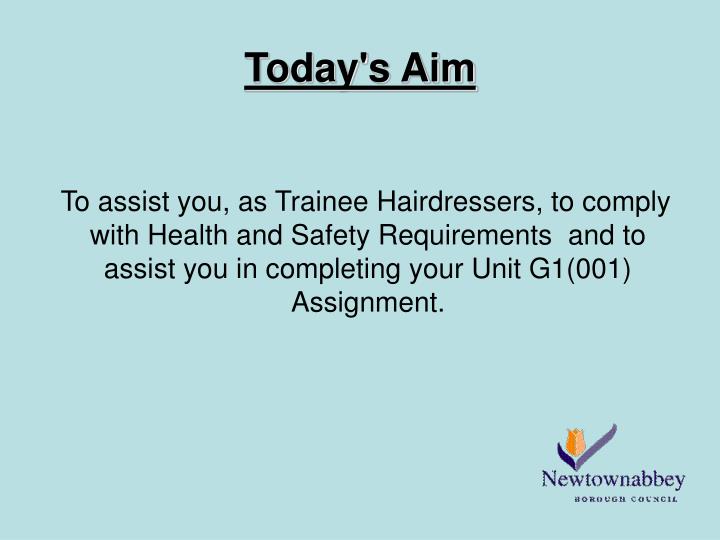 Today's Aim

To assist you, as Trainee Hairdressers, to comply with Health and Safety Requirements and to assist you in completing your Unit G1(001) Assignment.

Newtownabbey
BOROUGH COUNCIL